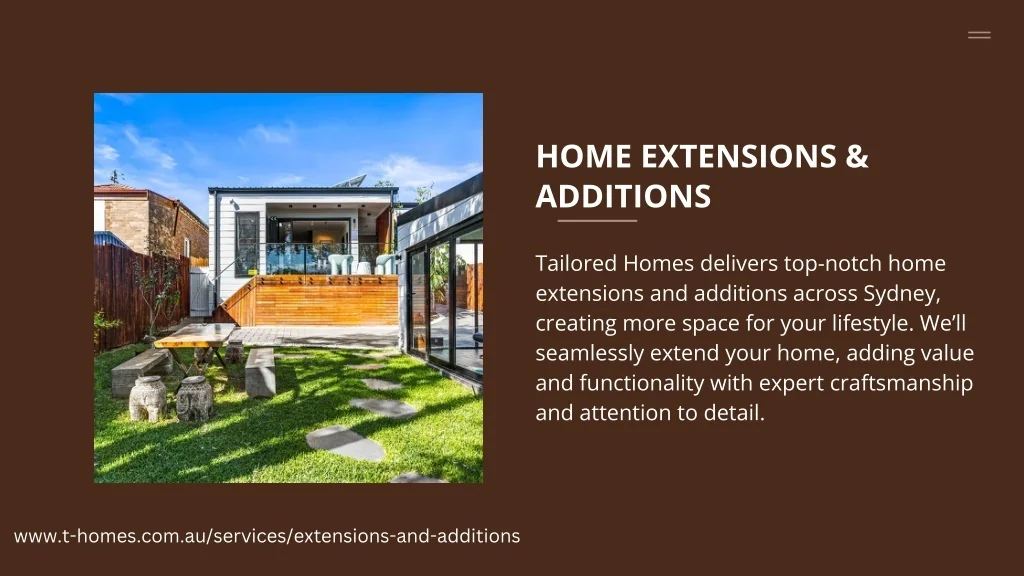 HOME EXTENSIONS & ADDITIONS

Tailored Homes delivers top-notch home extensions and additions across Sydney, creating more space for your lifestyle. We'll seamlessly extend your home, adding value and functionality with expert craftsmanship and attention to detail.

www.t-homes.com.au/services/extensions-and-additions